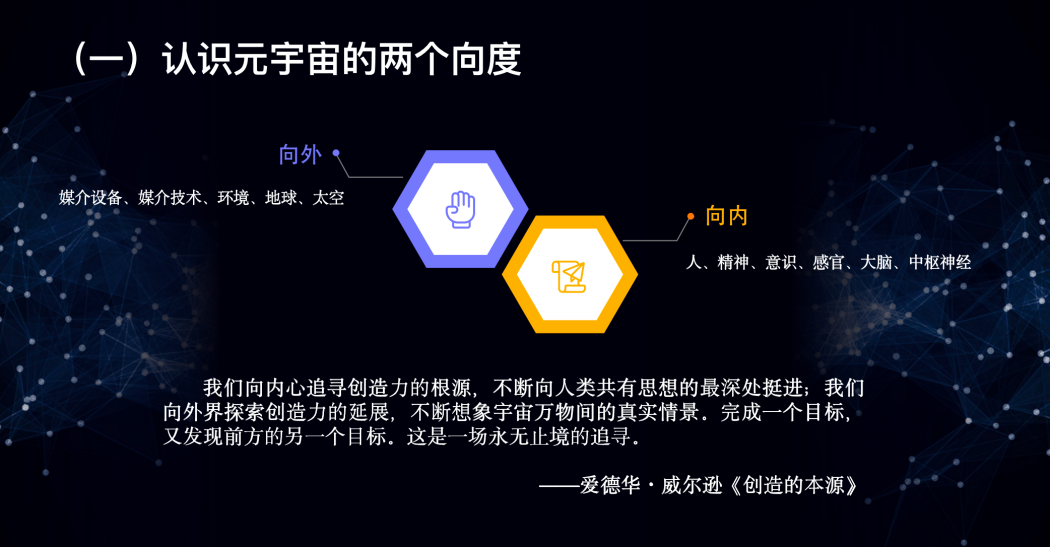 （一）认识元宇宙的两个向度

向外
媒介设备、媒介技术、环境、地球、太空

向内
人、精神、意识、感官、大脑、中枢神经

我们向内心追寻创造力的根源，不断向人类共有思想的最深处挺进；我们向外界探索创造力的延展，不断想象宇宙万物间的真实情景。完成一个目标，又发现前方的另一个目标。这是一场永无止境的追寻。

——爱德华·威尔逊《创造的本源》